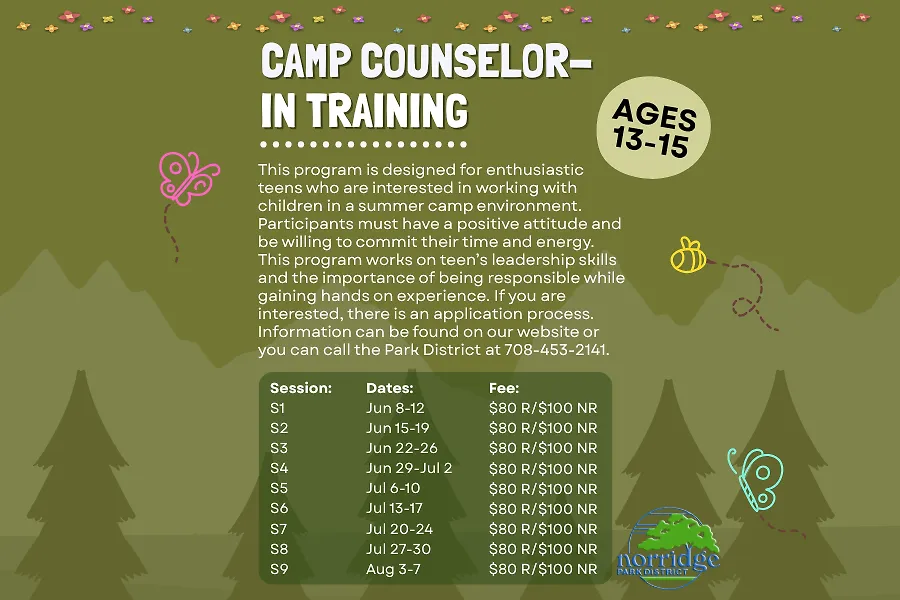 CAMP COUNSELOR-IN TRAINING

AGES 13-15

This program is designed for enthusiastic teens who are interested in working with children in a summer camp environment. Participants must have a positive attitude and be willing to commit their time and energy. This program works on teen's leadership skills and the importance of being responsible while gaining hands on experience. If you are interested, there is an application process. Information can be found on our website or you can call the Park District at 708-453-2141.

| Session: | Dates: | Fee: |
|---|---|---|
| S1 | Jun 8-12 | \$80 R/\$100 NR |
| S2 | Jun 15-19 | \$80 R/\$100 NR |
| S3 | Jun 22-26 | \$80 R/\$100 NR |
| S4 | Jun 29-Jul 2 | \$80 R/\$100 NR |
| S5 | Jul 6-10 | \$80 R/\$100 NR |
| S6 | Jul 13-17 | \$80 R/\$100 NR |
| S7 | Jul 20-24 | \$80 R/\$100 NR |
| S8 | Jul 27-30 | \$80 R/\$100 NR |
| S9 | Aug 3-7 | \$80 R/\$100 NR |

norridge PARK DISTRICT